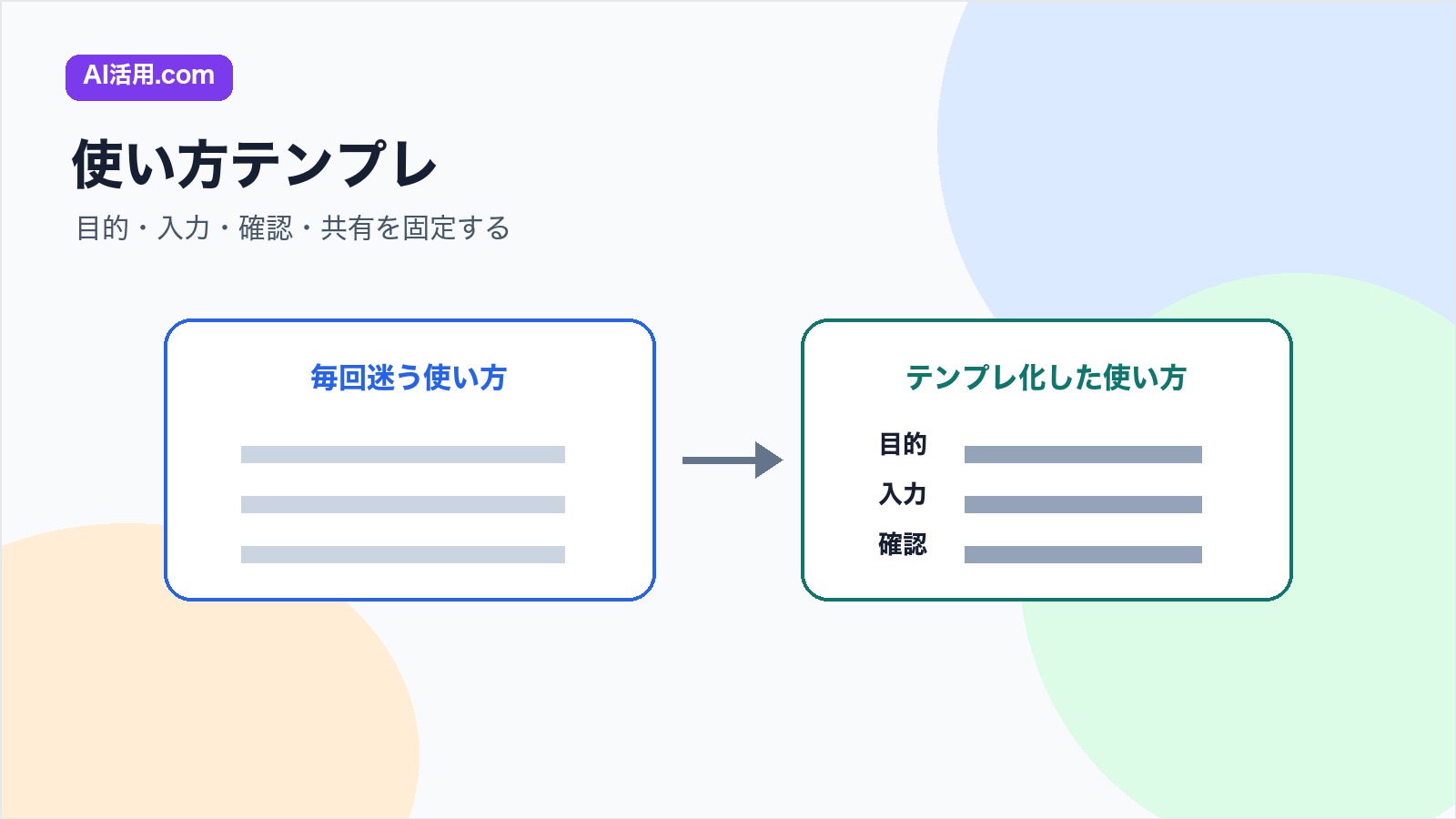 AI活用.com

使い方テンプレ

目的・入力・確認・共有を固定する

毎回迷う使い方

テンプレ化した使い方

目的

入力

確認